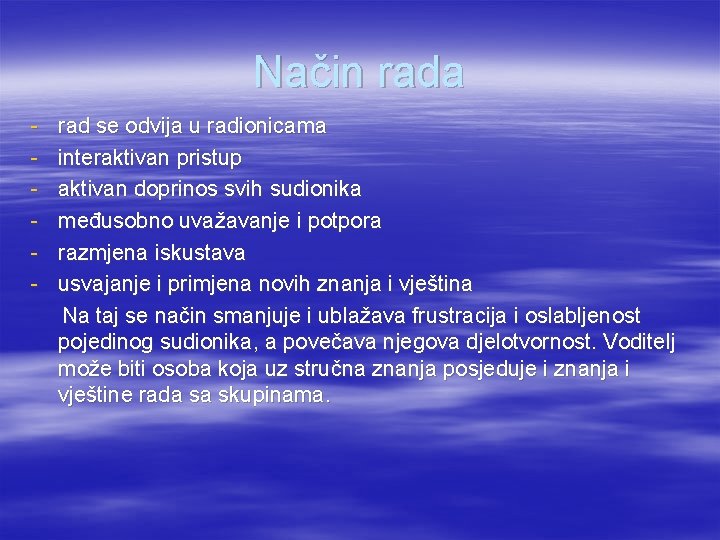 Način rada

- rad se odvija u radionicama
- interaktivan pristup
- aktivan doprinos svih sudionika
- međusobno uvažavanje i potpora
- razmjena iskustava
- usvajanje i primjena novih znanja i vještina

Na taj se način smanjuje i ublažava frustracija i oslabljenost pojedinog sudionika, a povečava njegova djelotvornost. Voditelj može biti osoba koja uz stručna znanja posjeduje i znanja i vještine rada sa skupinama.